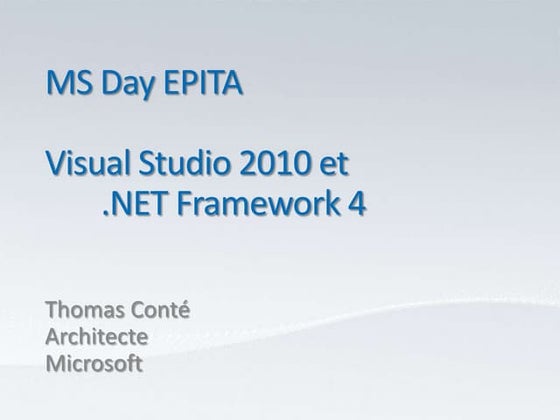 MS Day EPITA

Visual Studio 2010 et
.NET Framework 4

Thomas Conté
Architecte
Microsoft